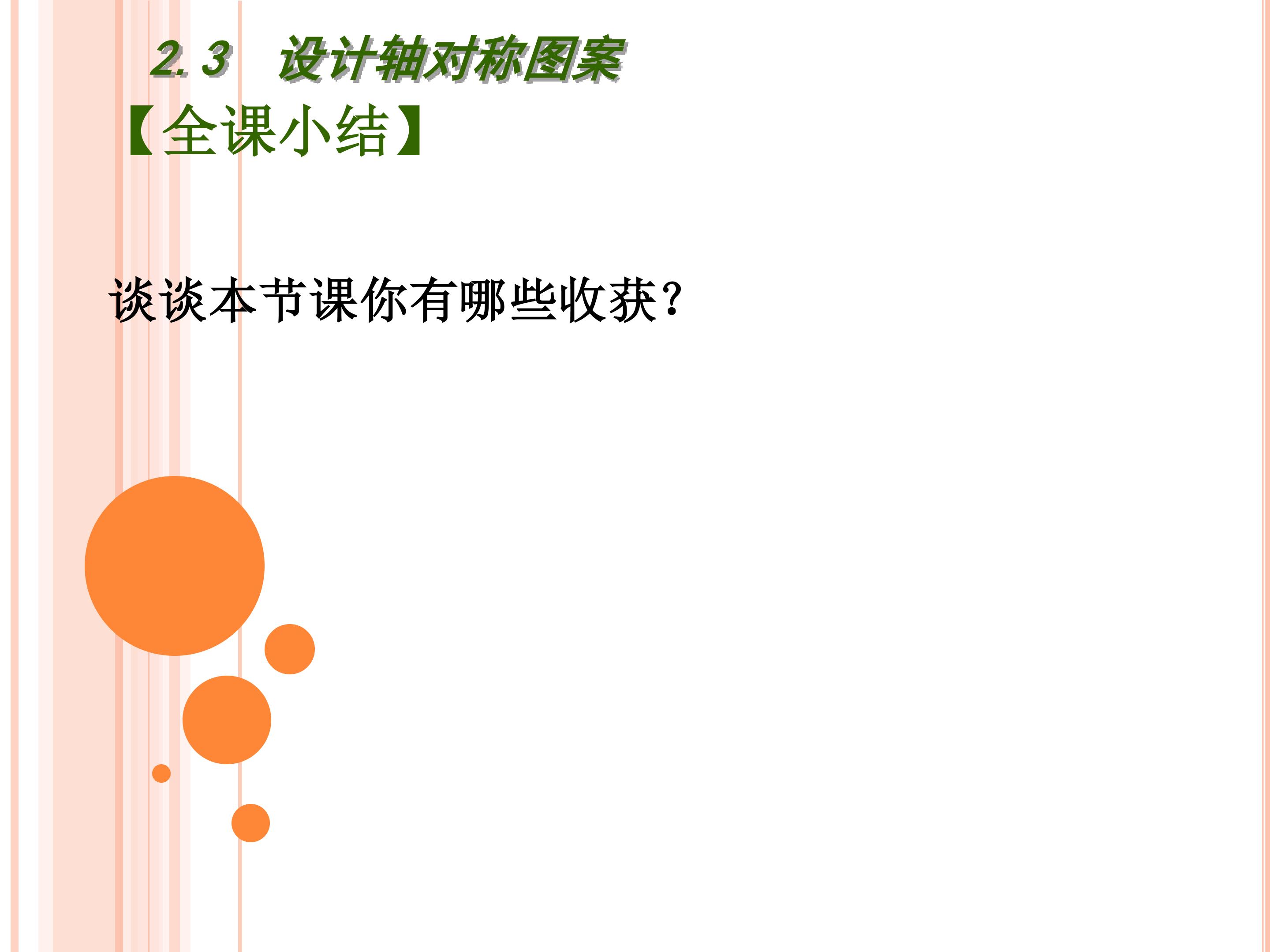 2.3 设计轴对称图案

【全课小结】

谈谈本节课你有哪些收获?